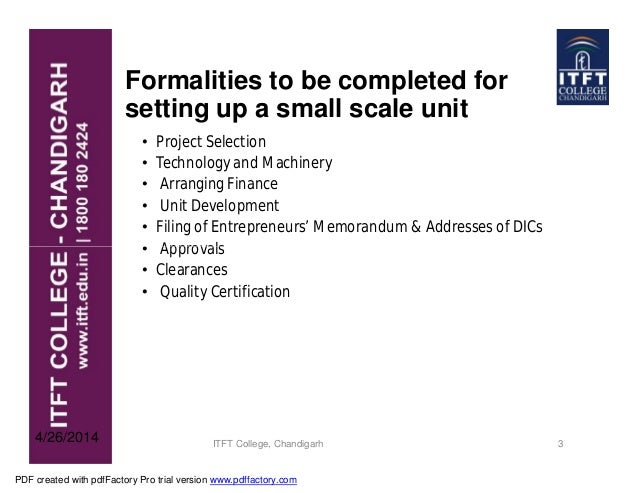 ITFT COLLEGE - CHANDIGARH
www.itft.edu.in | 1800 180 2424

ITFT COLLEGE CHANDIGARH

Formalities to be completed for setting up a small scale unit

• Project Selection
• Technology and Machinery
• Arranging Finance
• Unit Development
• Filing of Entrepreneurs' Memorandum & Addresses of DICs
• Approvals
• Clearances
• Quality Certification

4/26/2014 ITFT College, Chandigarh 3

PDF created with pdfFactory Pro trial version www.pdffactory.com